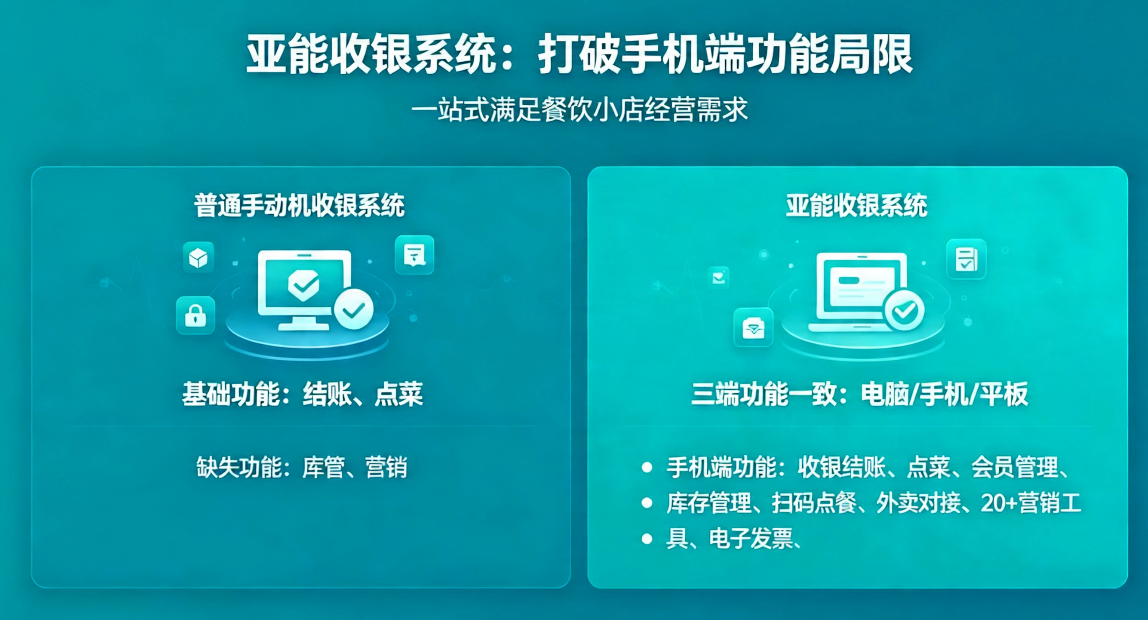 亚能收银系统：打破手机端功能局限

一站式满足餐饮小店经营需求

普通手动机收银系统

基础功能：结账、点菜

缺失功能：库管、营销

亚能收银系统

三端功能一致：电脑/手机/平板

• 手机端功能：收银结账、点菜、会员管理、
• 库存管理、扫码点餐、外卖对接、20+营销工
• 具、电子发票、